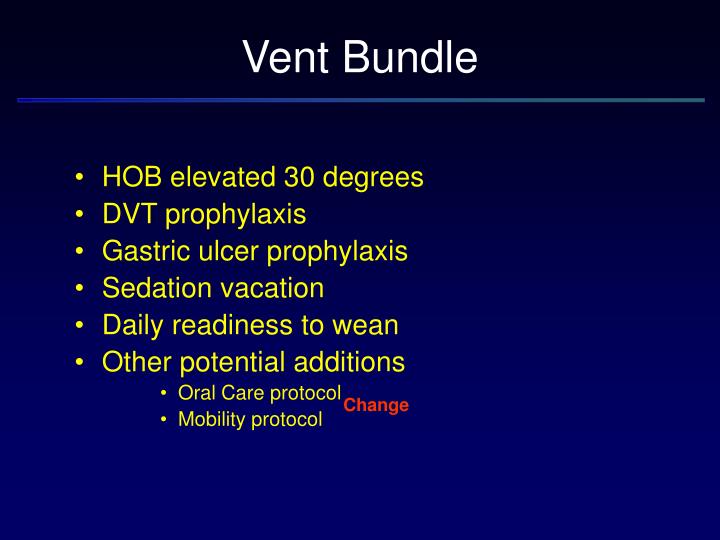 Vent Bundle

• HOB elevated 30 degrees
• DVT prophylaxis
• Gastric ulcer prophylaxis
• Sedation vacation
• Daily readiness to wean
• Other potential additions
  • Oral Care protocol
  • Mobility protocol

Change